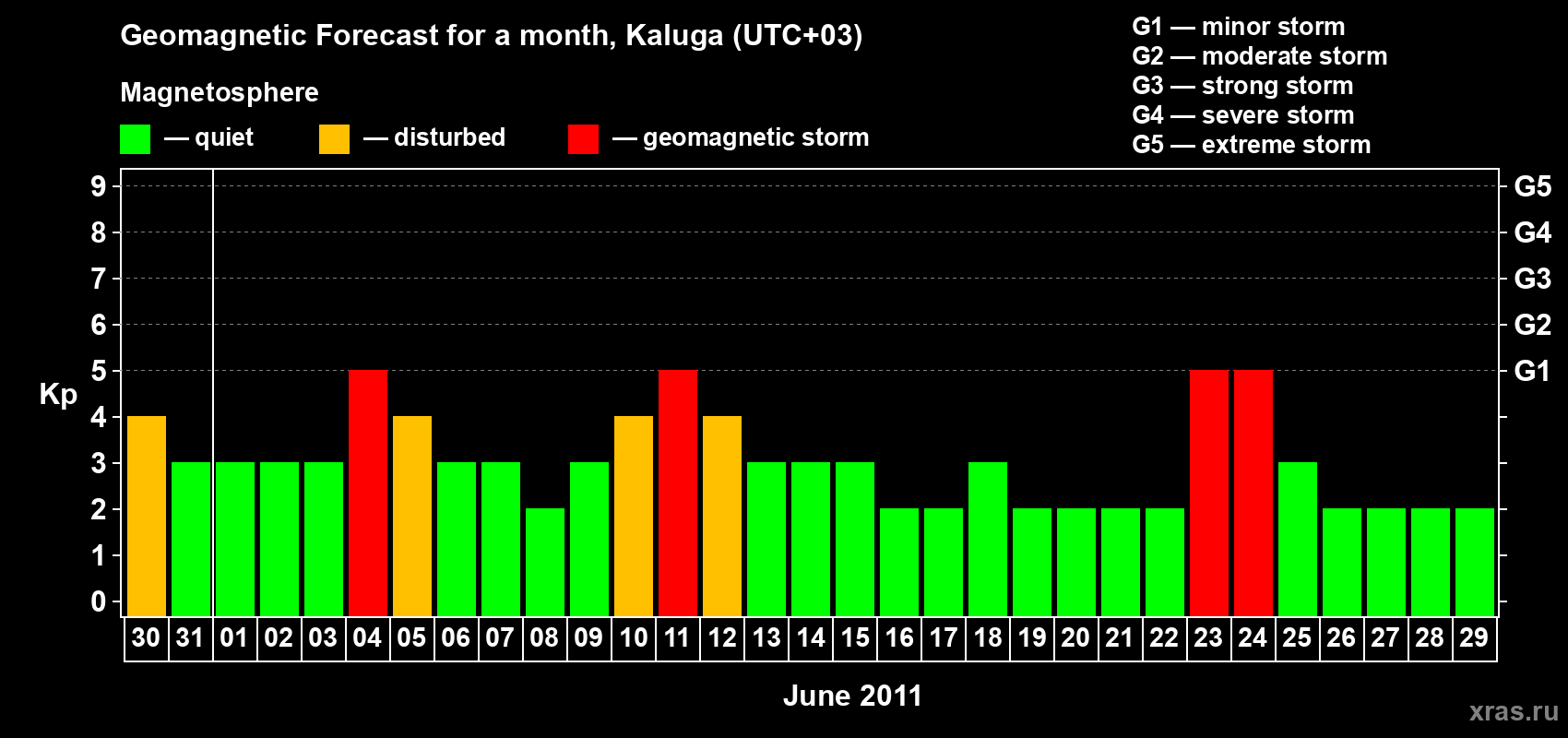 Geomagnetic Forecast for a month, Kaluga (UTC+03)

Magnetosphere

— quiet — disturbed — geomagnetic storm

G1 — minor storm
G2 — moderate storm
G3 — strong storm
G4 — severe storm
G5 — extreme storm

Kp

9
8
7
6
5
4
3
2
1
0

G5
G4
G3
G2
G1

30 31 01 02 03 04 05 06 07 08 09 10 11 12 13 14 15 16 17 18 19 20 21 22 23 24 25 26 27 28 29

June 2011

xras.ru